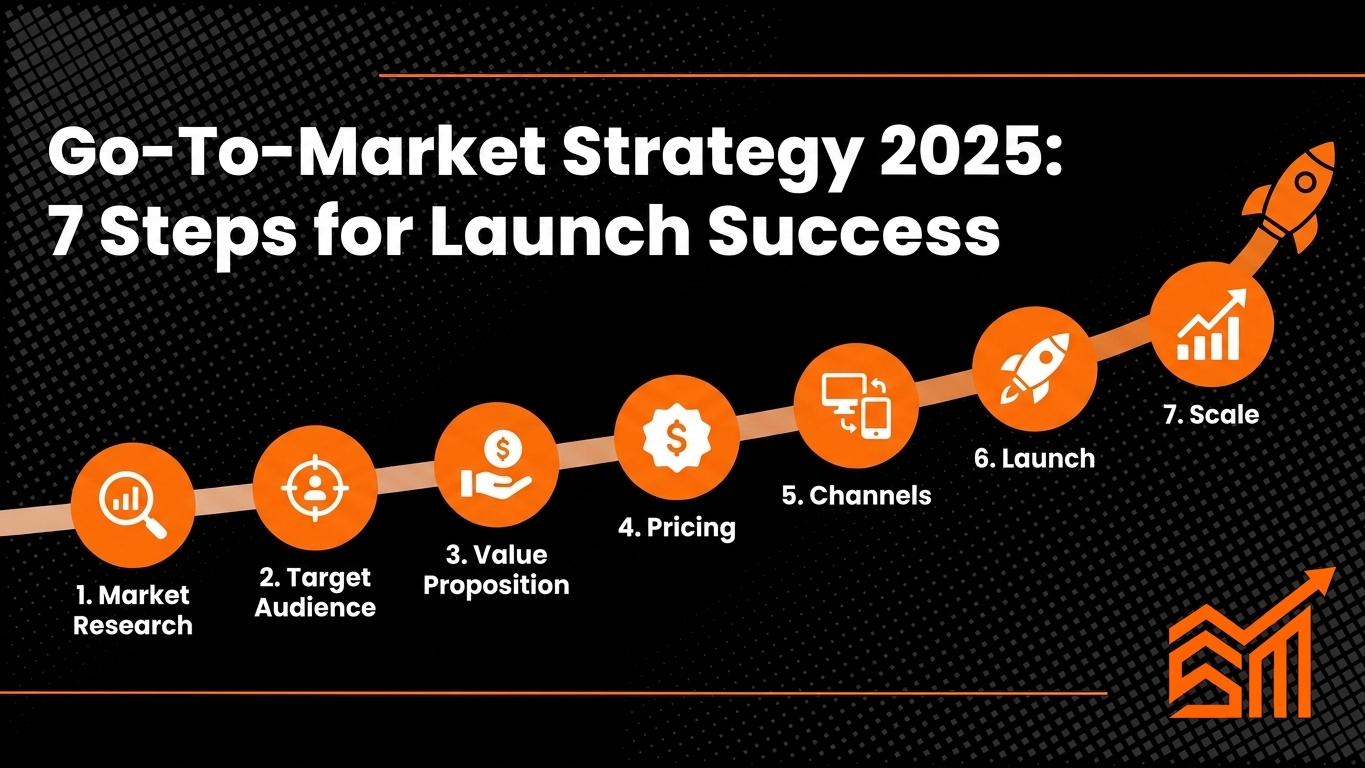 Go-To-Market Strategy 2025:
7 Steps for Launch Success

1. Market Research

2. Target Audience

3. Value Proposition

4. Pricing

5. Channels

6. Launch

7. Scale

SM